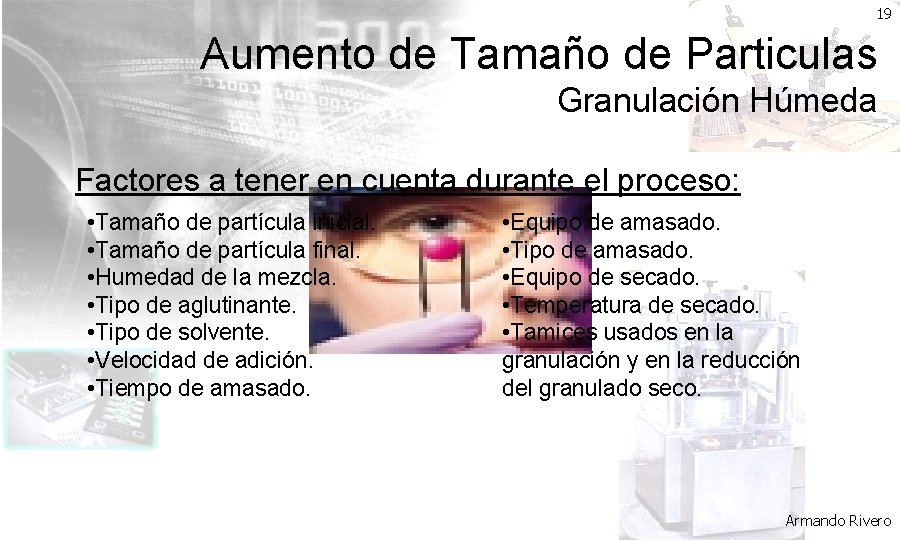 19

Aumento de Tamaño de Particulas
Granulación Húmeda

Factores a tener en cuenta durante el proceso:

•Tamaño de partícula inicial.
•Tamaño de partícula final.
•Humedad de la mezcla.
•Tipo de aglutinante.
•Tipo de solvente.
•Velocidad de adición.
•Tiempo de amasado.

•Equipo de amasado.
•Tipo de amasado.
•Equipo de secado.
•Temperatura de secado.
•Tamices usados en la granulación y en la reducción del granulado seco.

Armando Rivero